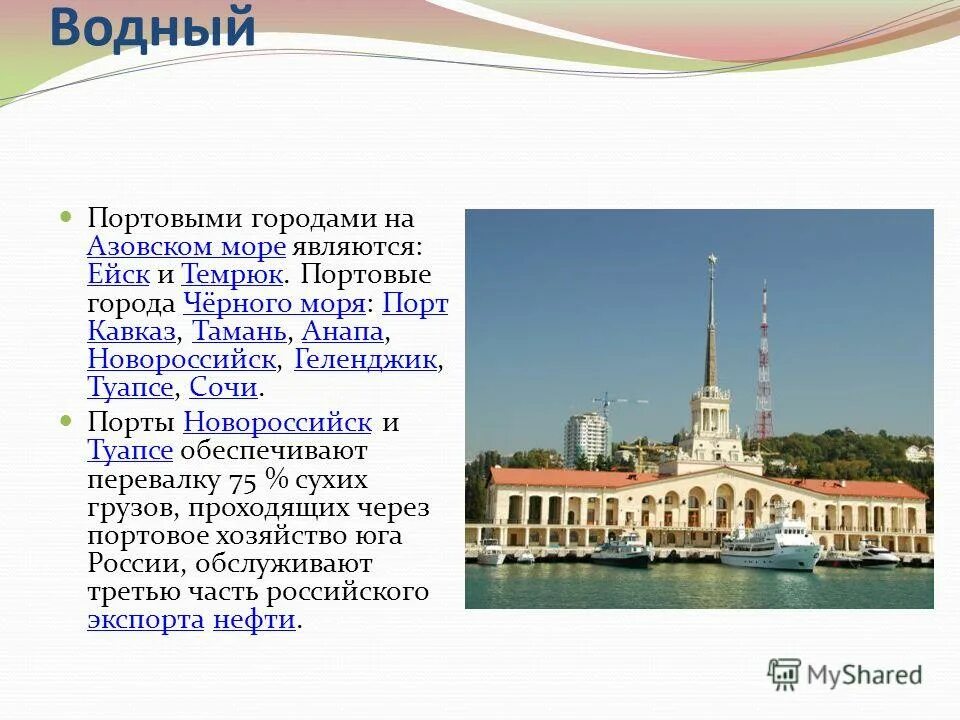 Водный

Портовыми городами на Азовском море являются: Ейск и Темрюк. Портовые города Чёрного моря: Порт Кавказ, Тамань, Анапа, Новороссийск, Геленджик, Туапсе, Сочи.

Порты Новороссийск и Туапсе обеспечивают перевалку 75 % сухих грузов, проходящих через портовое хозяйство юга России, обслуживают третью часть российского экспорта нефти.

MyShared